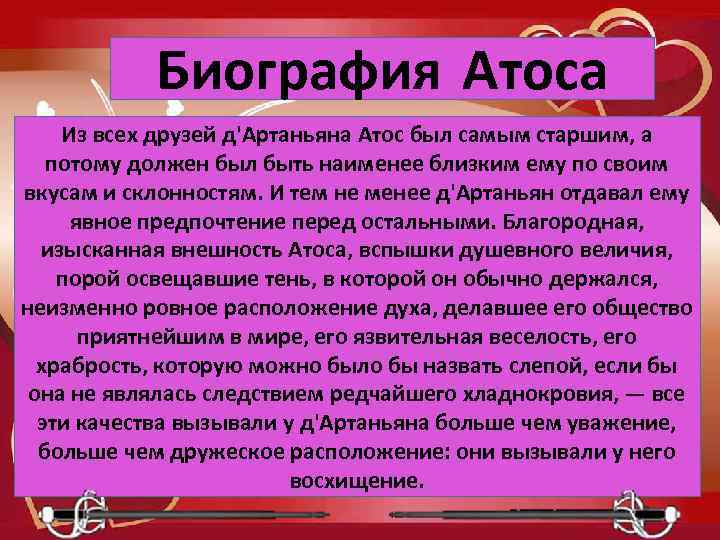 Биография Атоса

Из всех друзей д'Артаньяна Атос был самым старшим, а потому должен был быть наименее близким ему по своим вкусам и склонностям. И тем не менее д'Артаньян отдавал ему явное предпочтение перед остальными. Благородная, изысканная внешность Атоса, вспышки душевного величия, порой освещавшие тень, в которой он обычно держался, неизменно ровное расположение духа, делавшее его общество приятнейшим в мире, его язвительная веселость, его храбрость, которую можно было бы назвать слепой, если бы она не являлась следствием редчайшего хладнокровия, — все эти качества вызывали у д'Артаньяна больше чем уважение, больше чем дружеское расположение: они вызывали у него восхищение.